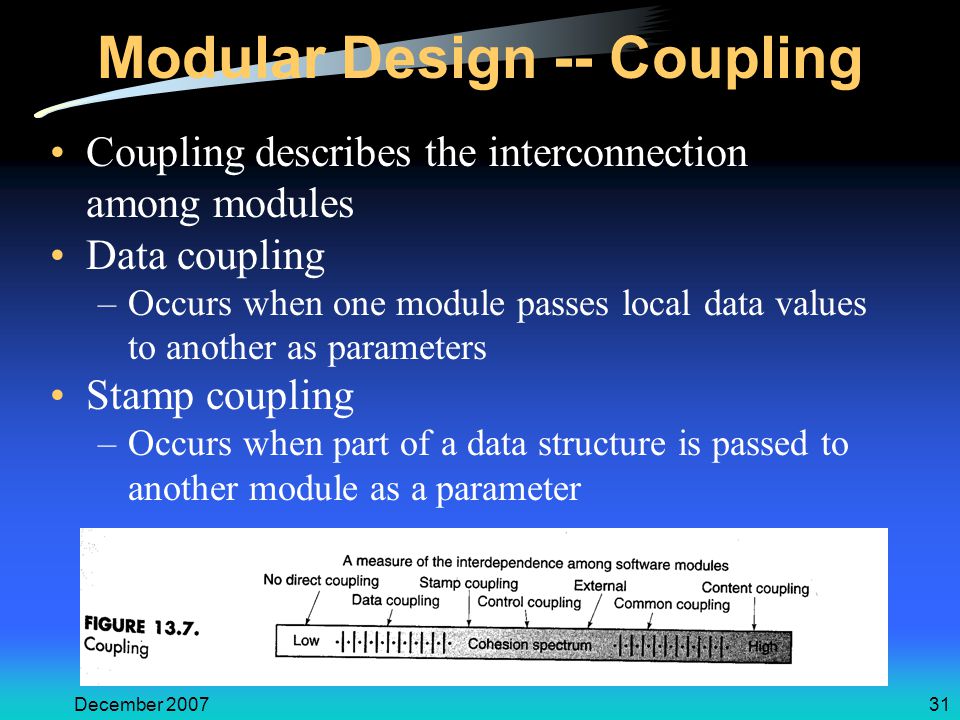 Modular Design -- Coupling

• Coupling describes the interconnection among modules
• Data coupling
– Occurs when one module passes local data values to another as parameters
• Stamp coupling
– Occurs when part of a data structure is passed to another module as a parameter

A measure of the interdependence among software modules
No direct coupling
Data coupling
Stamp coupling
Control coupling
External
Common coupling
Content coupling
FIGURE 13.7.
Coupling
Low
Cohesion spectrum
High

December 2007
31